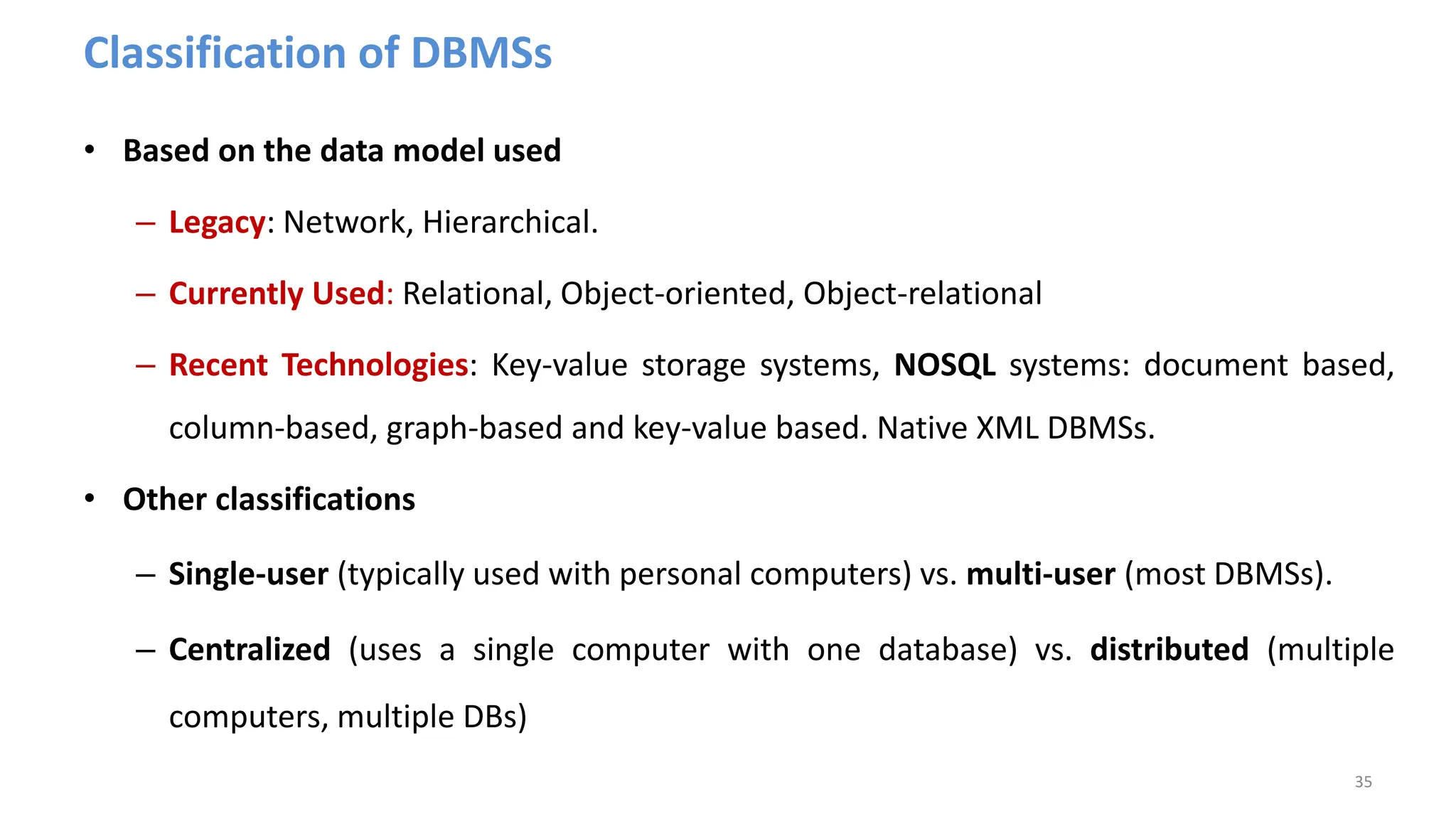 Classification of DBMSs

• Based on the data model used

– Legacy: Network, Hierarchical.

– Currently Used: Relational, Object-oriented, Object-relational

– Recent Technologies: Key-value storage systems, NOSQL systems: document based, column-based, graph-based and key-value based. Native XML DBMSs.

• Other classifications

– Single-user (typically used with personal computers) vs. multi-user (most DBMSs).

– Centralized (uses a single computer with one database) vs. distributed (multiple computers, multiple DBs)

35